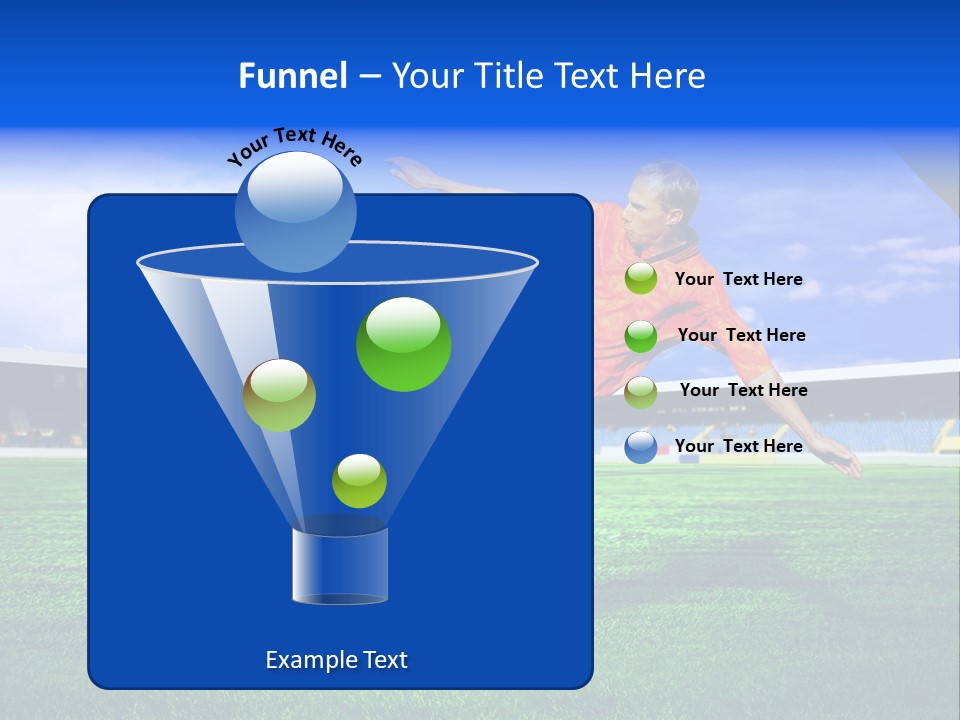 Funnel – Your Title Text Here

Your Text Here

Your Text Here

Your Text Here

Your Text Here

Your Text Here

Example Text